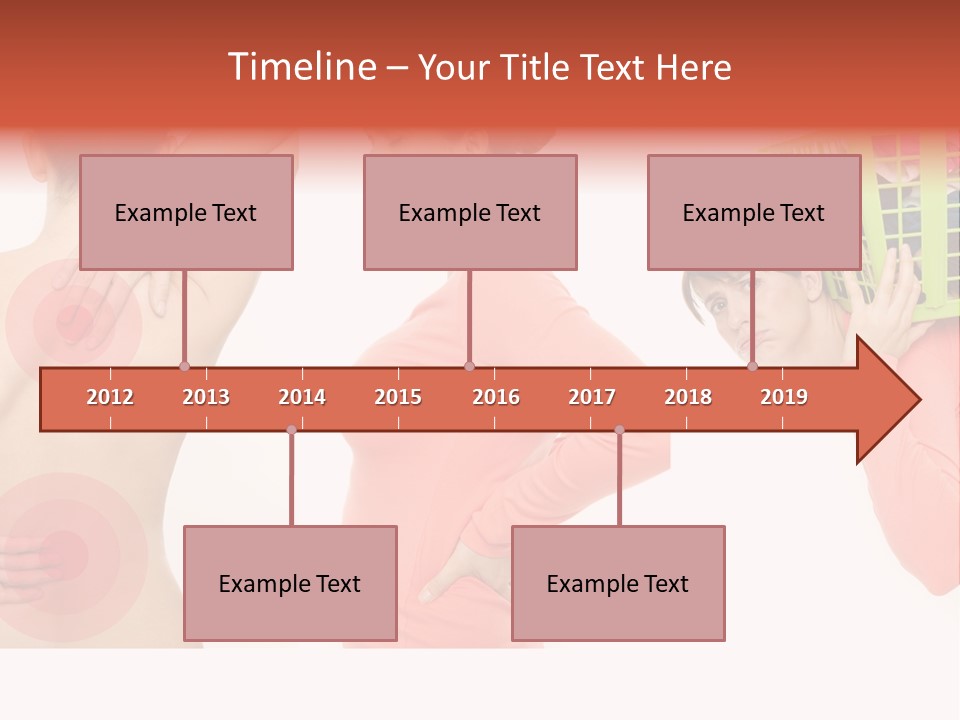 Timeline – Your Title Text Here

Example Text

Example Text

Example Text

2012 2013 2014 2015 2016 2017 2018 2019

Example Text

Example Text